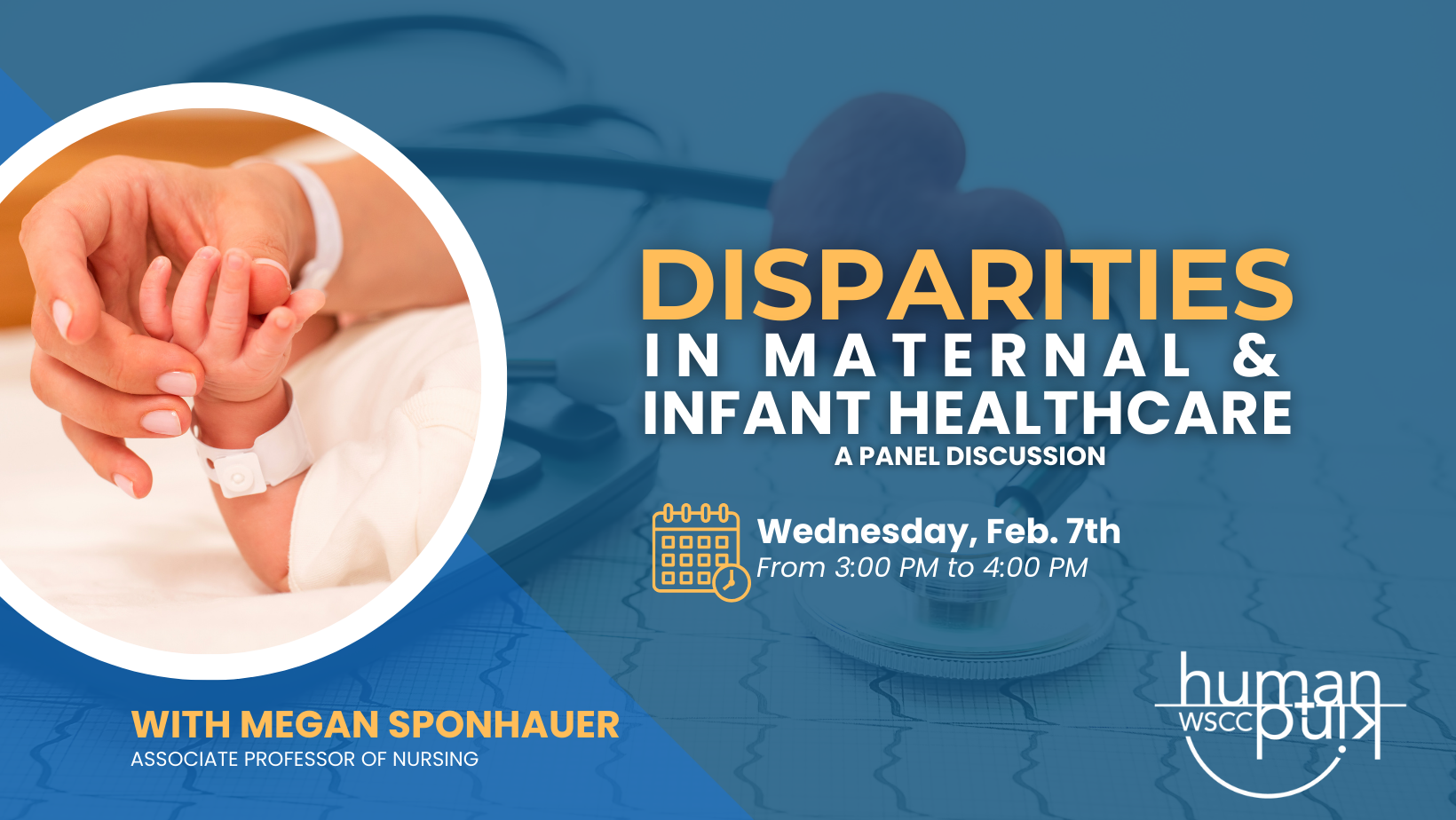 DISPARITIES
IN MATERNAL &
INFANT HEALTHCARE
A PANEL DISCUSSION

Wednesday, Feb. 7th
From 3:00 PM to 4:00 PM

WITH MEGAN SPONHAUER
ASSOCIATE PROFESSOR OF NURSING

human
WSCC
kind